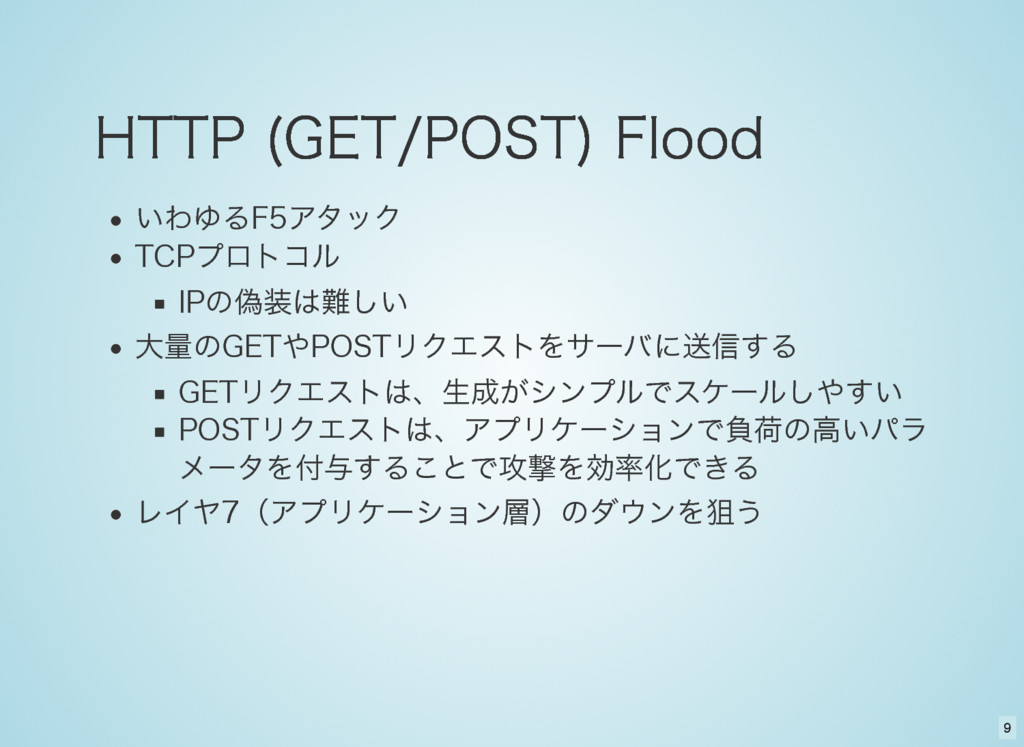 HTTP (GET/POST) Flood

- いわゆるF5アタック
- TCPプロトコル
  - IPの偽装は難しい
- 大量のGETやPOSTリクエストをサーバに送信する
  - GETリクエストは、生成がシンプルでスケールしやすい
  - POSTリクエストは、アプリケーションで負荷の高いパラメータを付与することで攻撃を効率化できる
- レイヤ7（アプリケーション層）のダウンを狙う

9